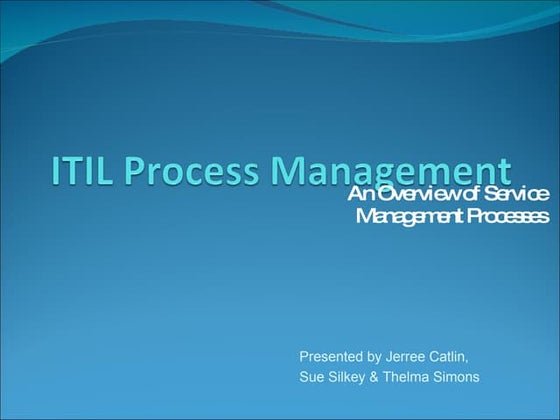 ITIL Process Management

An Overview of Service Management Processes

Presented by Jerree Catlin,
Sue Silkey & Thelma Simons